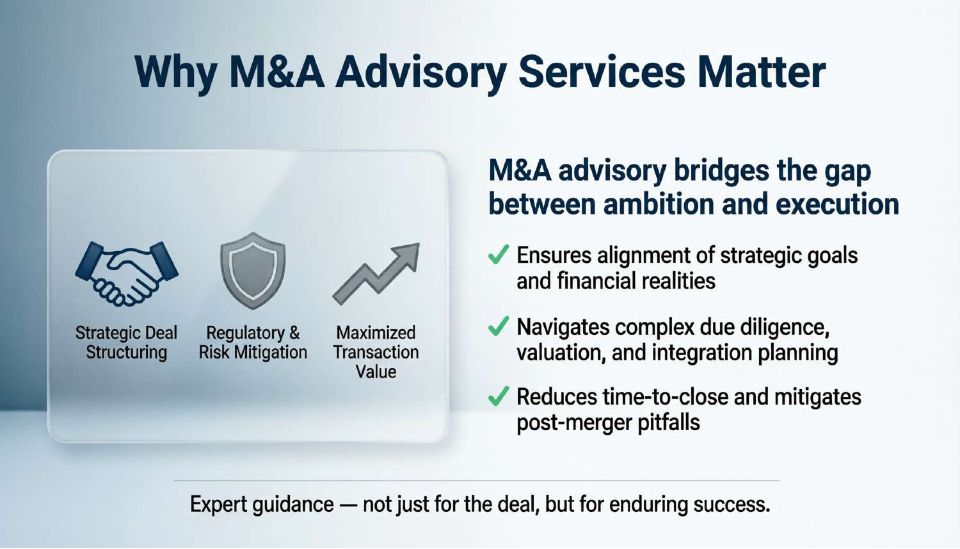 Why M&A Advisory Services Matter

Strategic Deal Structuring

Regulatory & Risk Mitigation

Maximized Transaction Value

M&A advisory bridges the gap between ambition and execution

✓ Ensures alignment of strategic goals and financial realities

✓ Navigates complex due diligence, valuation, and integration planning

✓ Reduces time-to-close and mitigates post-merger pitfalls

Expert guidance — not just for the deal, but for enduring success.